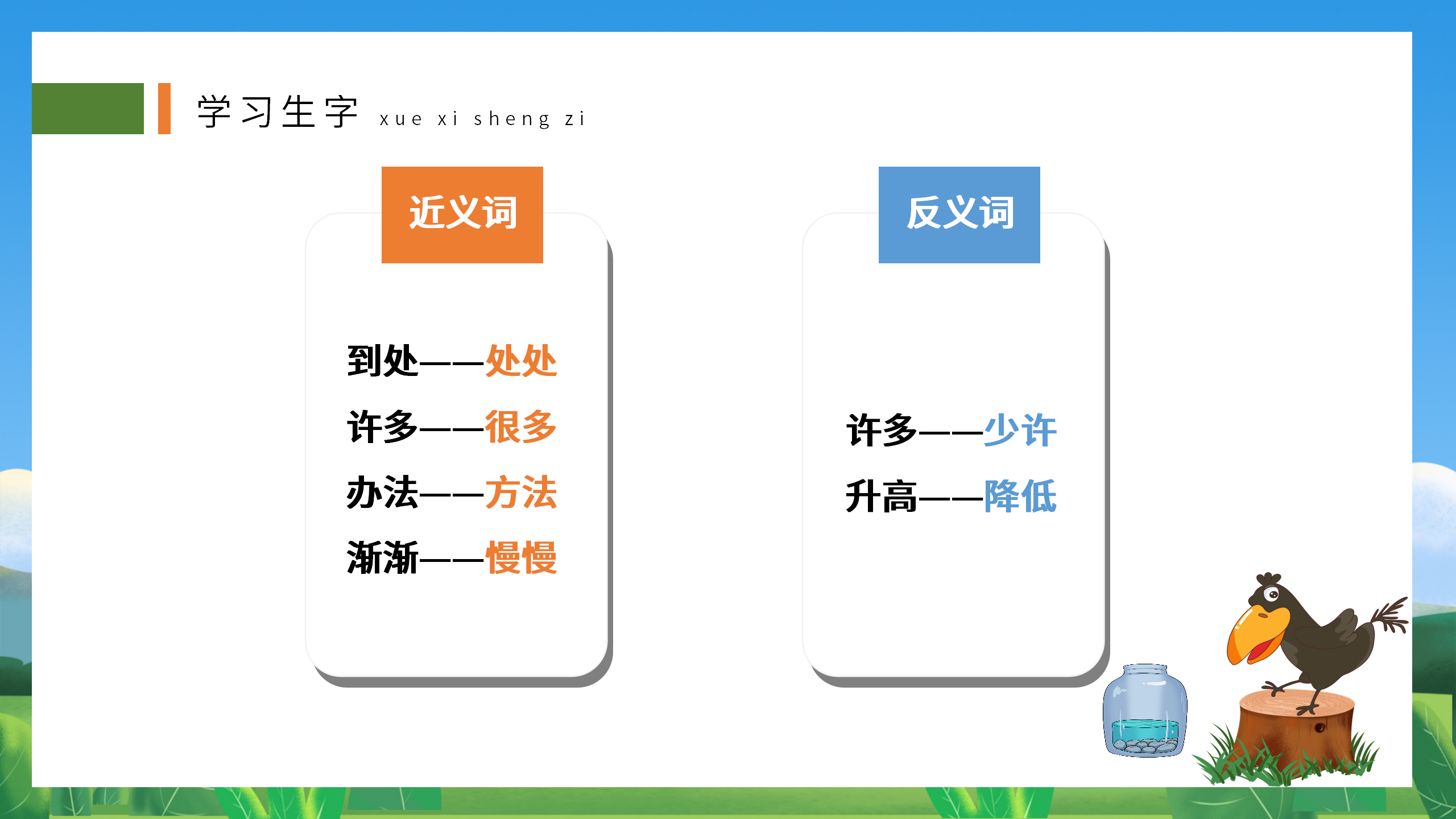 学习生字 xue xi sheng zi

近义词

到处——处处

许多——很多

办法——方法

渐渐——慢慢

反义词

许多——少许

升高——降低